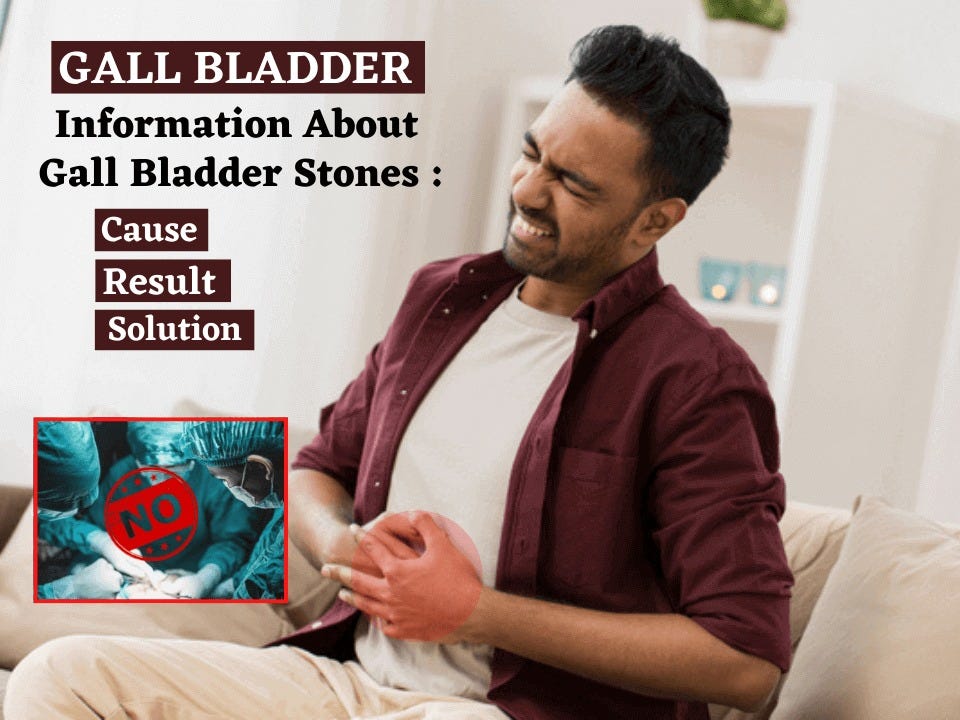 GALL BLADDER
Information About Gall Bladder Stones :

Cause

Result

Solution

NO